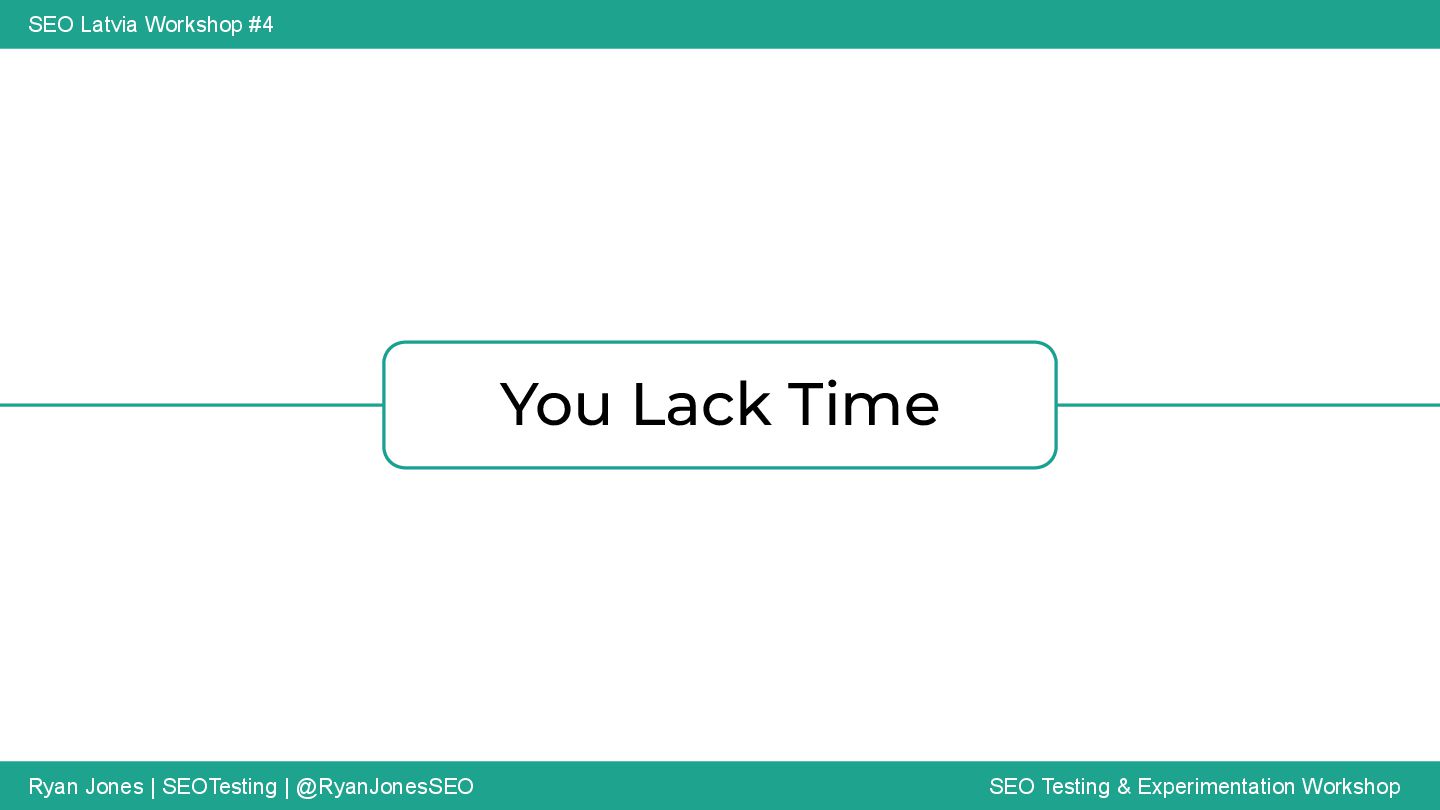 SEO Latvia Workshop #4

You Lack Time

Ryan Jones | SEOTesting | @RyanJonesSEO

SEO Testing & Experimentation Workshop